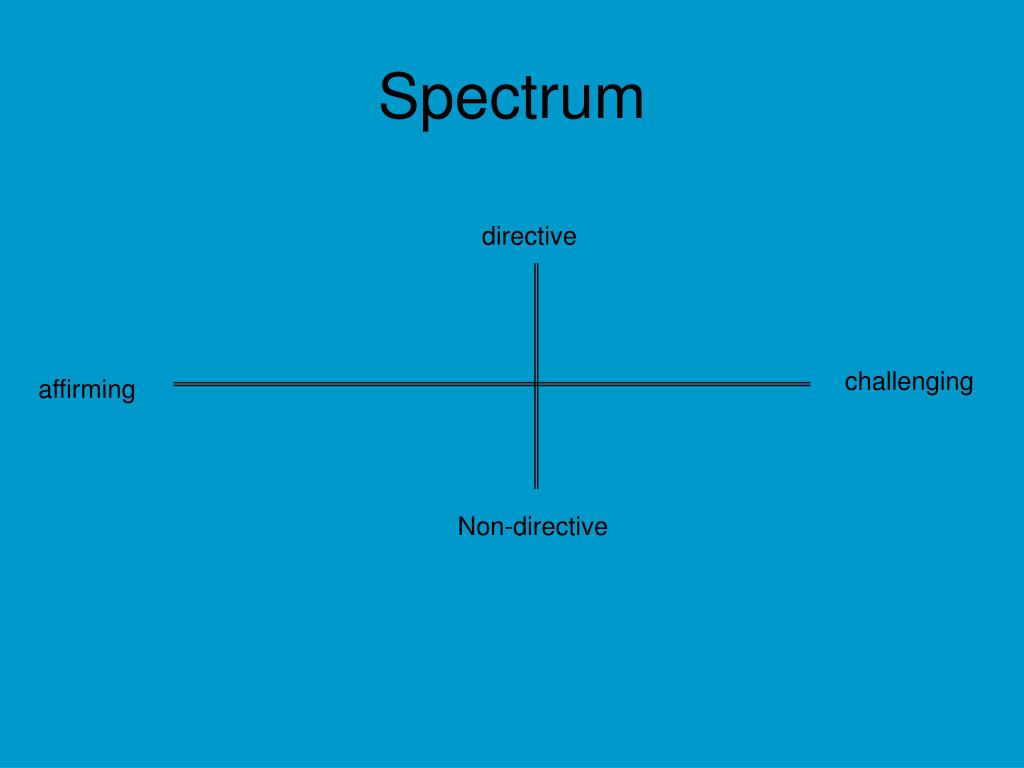 Spectrum

directive

affirming

challenging

Non-directive